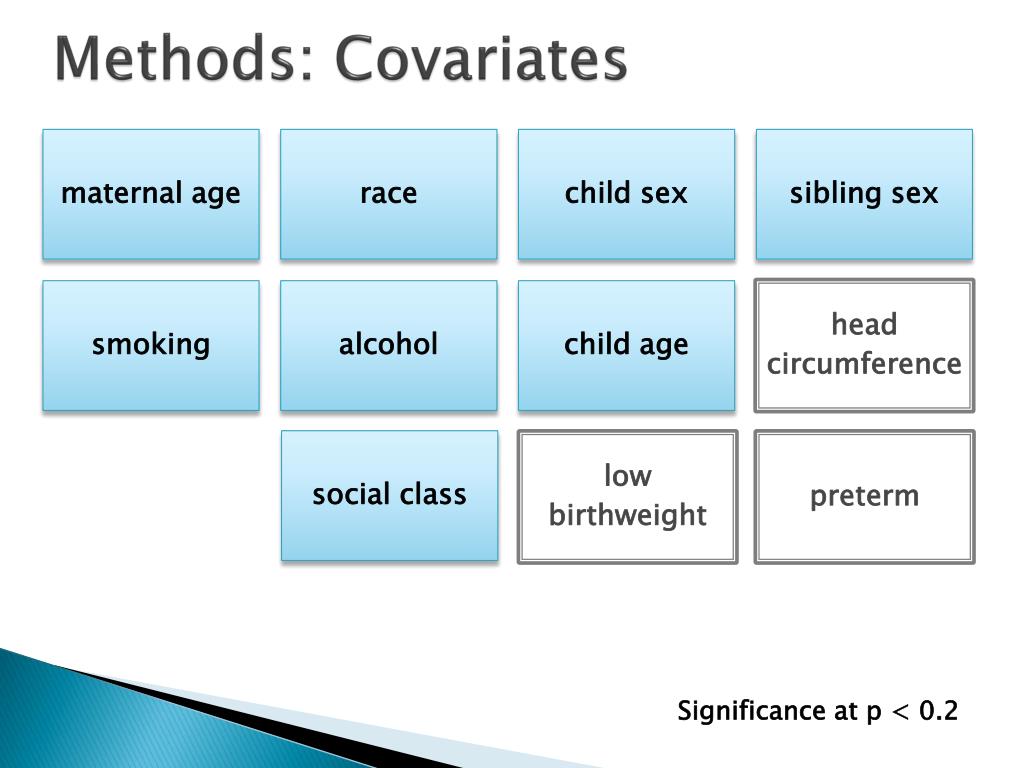 Methods: Covariates

maternal age

race

child sex

sibling sex

smoking

alcohol

child age

head circumference

social class

low birthweight

preterm

Significance at p < 0.2